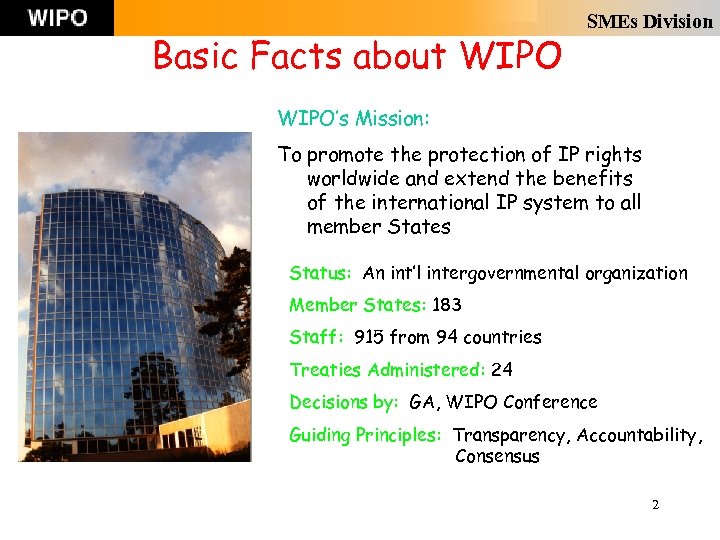 WIPO

SMEs Division

Basic Facts about WIPO

WIPO's Mission:

To promote the protection of IP rights worldwide and extend the benefits of the international IP system to all member States

Status: An int'l intergovernmental organization

Member States: 183

Staff: 915 from 94 countries

Treaties Administered: 24

Decisions by: GA, WIPO Conference

Guiding Principles: Transparency, Accountability, Consensus

2